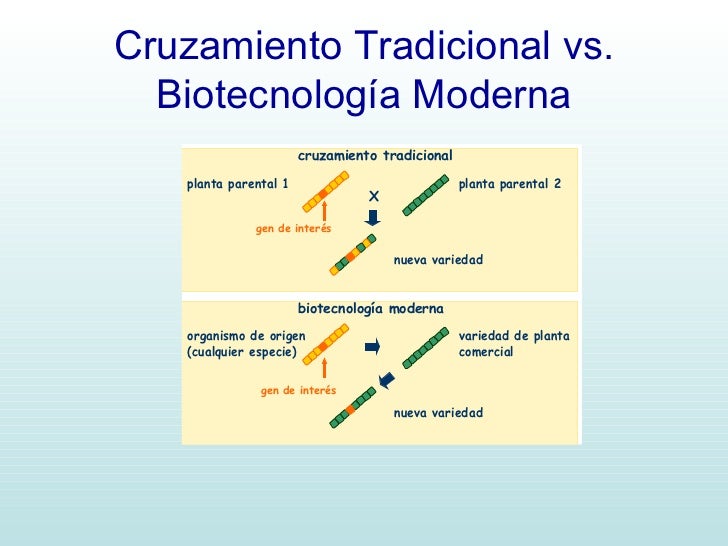 Cruzamiento Tradicional vs. Biotecnología Moderna

cruzamiento tradicional

planta parental 1

X

planta parental 2

gen de interés

nueva variedad

biotecnología moderna

organismo de origen (cualquier especie)

variedad de planta comercial

gen de interés

nueva variedad